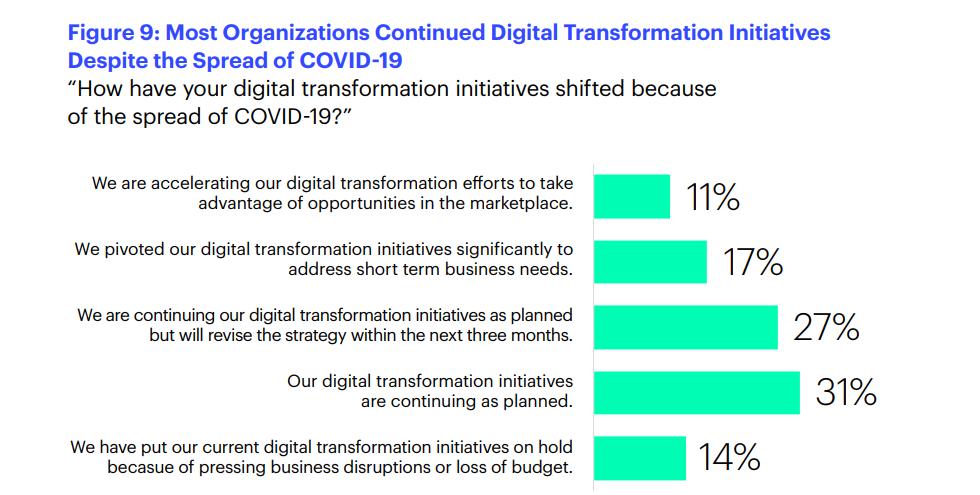 Figure 9: Most Organizations Continued Digital Transformation Initiatives Despite the Spread of COVID-19

"How have your digital transformation initiatives shifted because of the spread of COVID-19?"

We are accelerating our digital transformation efforts to take advantage of opportunities in the marketplace. 11%

We pivoted our digital transformation initiatives significantly to address short term business needs. 17%

We are continuing our digital transformation initiatives as planned but will revise the strategy within the next three months. 27%

Our digital transformation initiatives are continuing as planned. 31%

We have put our current digital transformation initiatives on hold becasue of pressing business disruptions or loss of budget. 14%